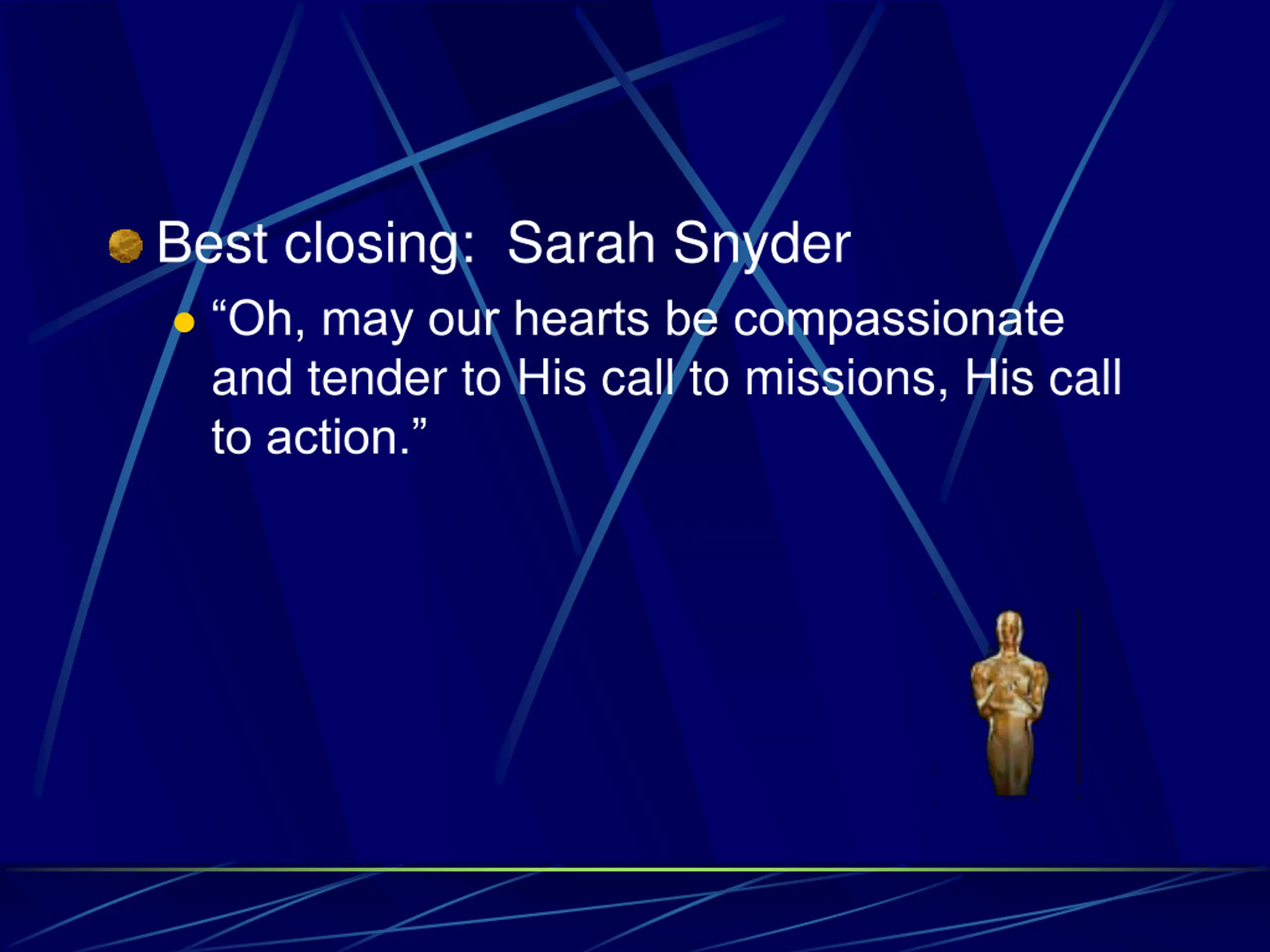 Best closing:  Sarah Snyder

“Oh, may our hearts be compassionate and tender to His call to missions, His call to action.”